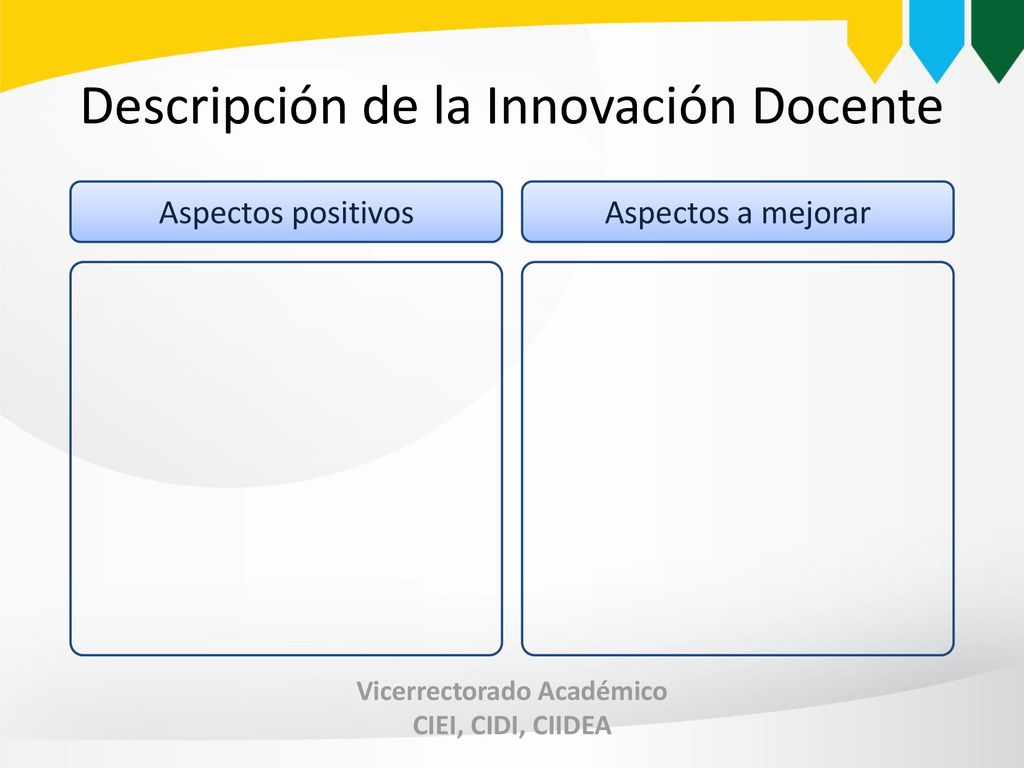 Descripción de la Innovación Docente

Aspectos positivos

Aspectos a mejorar

Vicerrectorado Académico
CIEI, CIDI, CIIDEA